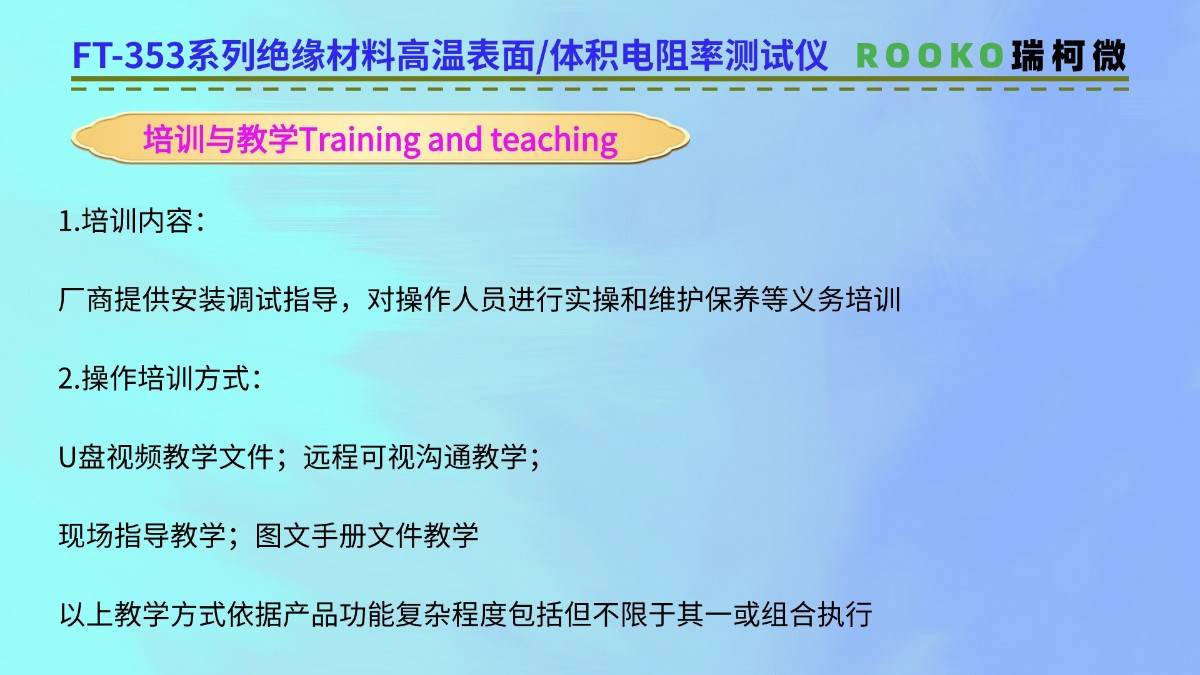 FT-353系列绝缘材料高温表面/体积电阻率测试仪 ROOKO瑞柯微

培训与教学Training and teaching

1.培训内容：

厂商提供安装调试指导，对操作人员进行实操和维护保养等义务培训

2.操作培训方式：

U盘视频教学文件；远程可视沟通教学；

现场指导教学；图文手册文件教学

以上教学方式依据产品功能复杂程度包括但不限于其一或组合执行